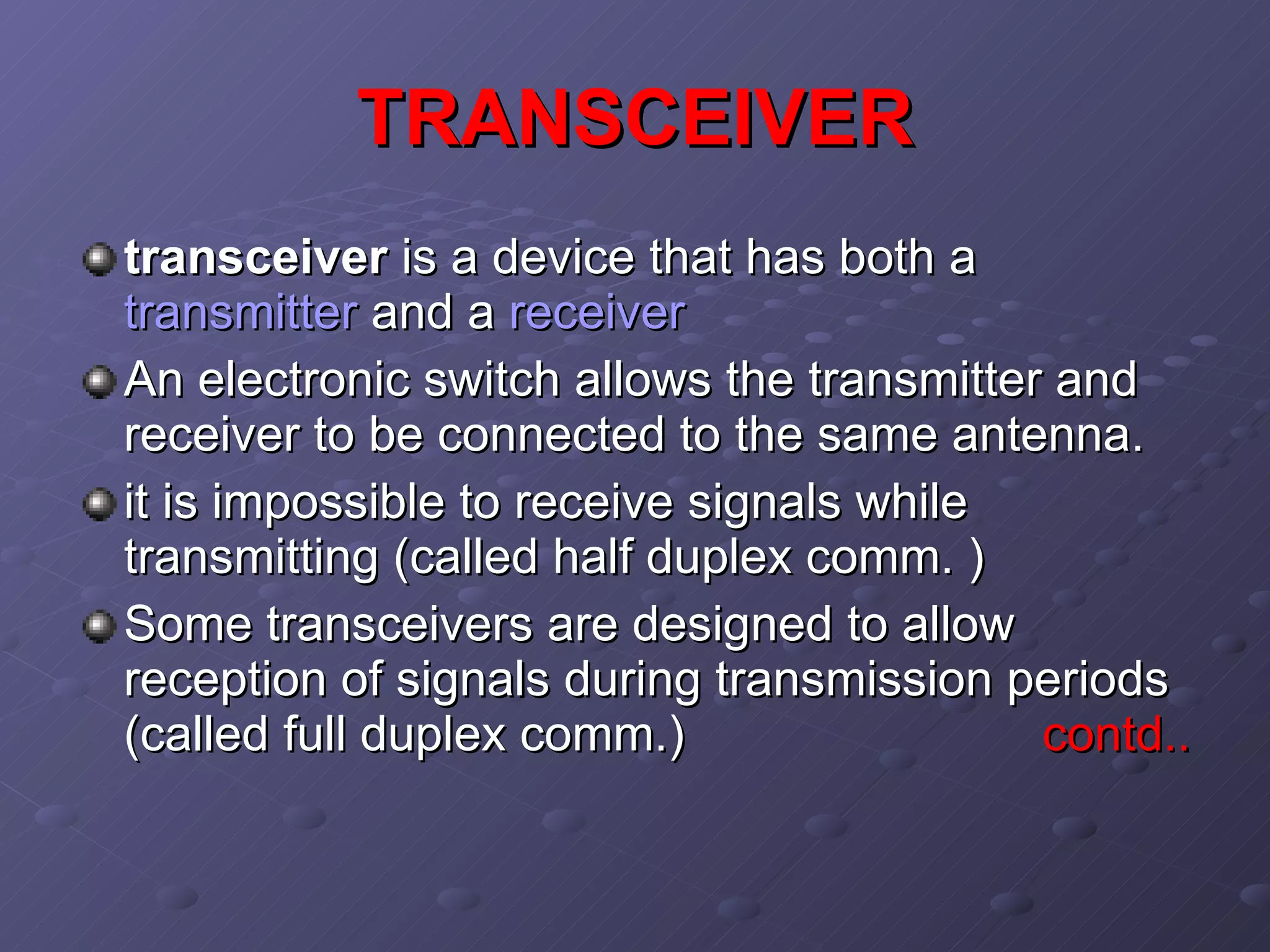 TRANSCEIVER

transceiver is a device that has both a transmitter and a receiver

An electronic switch allows the transmitter and receiver to be connected to the same antenna.

it is impossible to receive signals while transmitting (called half duplex comm. )

Some transceivers are designed to allow reception of signals during transmission periods (called full duplex comm.) contd..